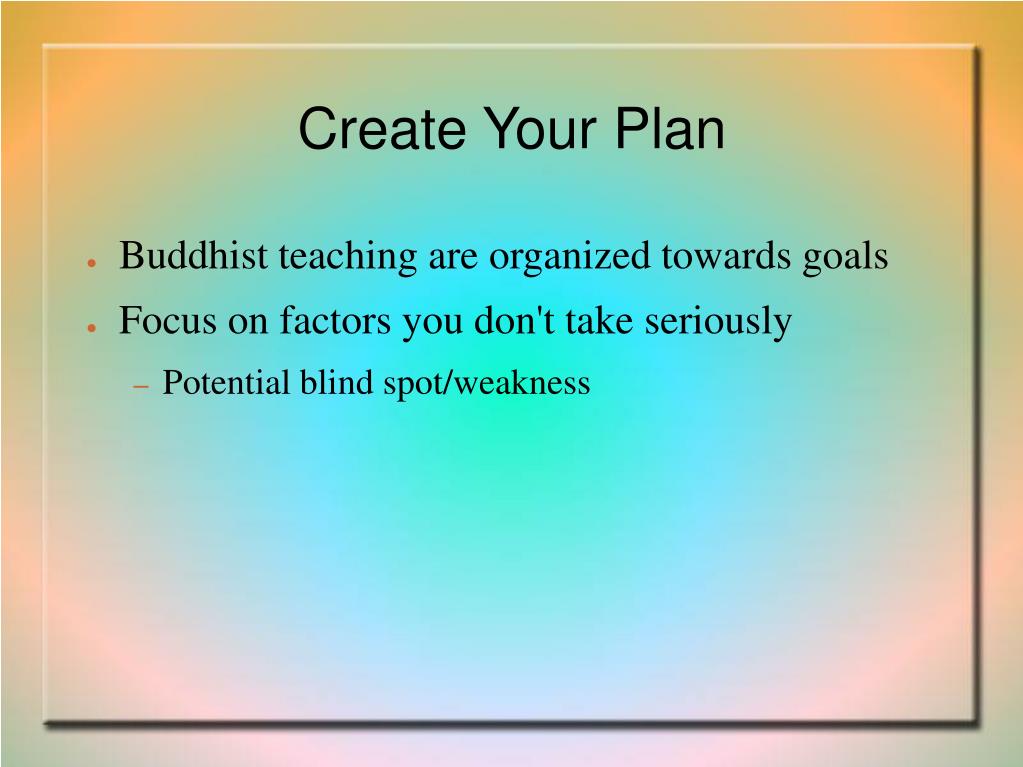 Create Your Plan

- Buddhist teaching are organized towards goals
- Focus on factors you don't take seriously
  – Potential blind spot/weakness